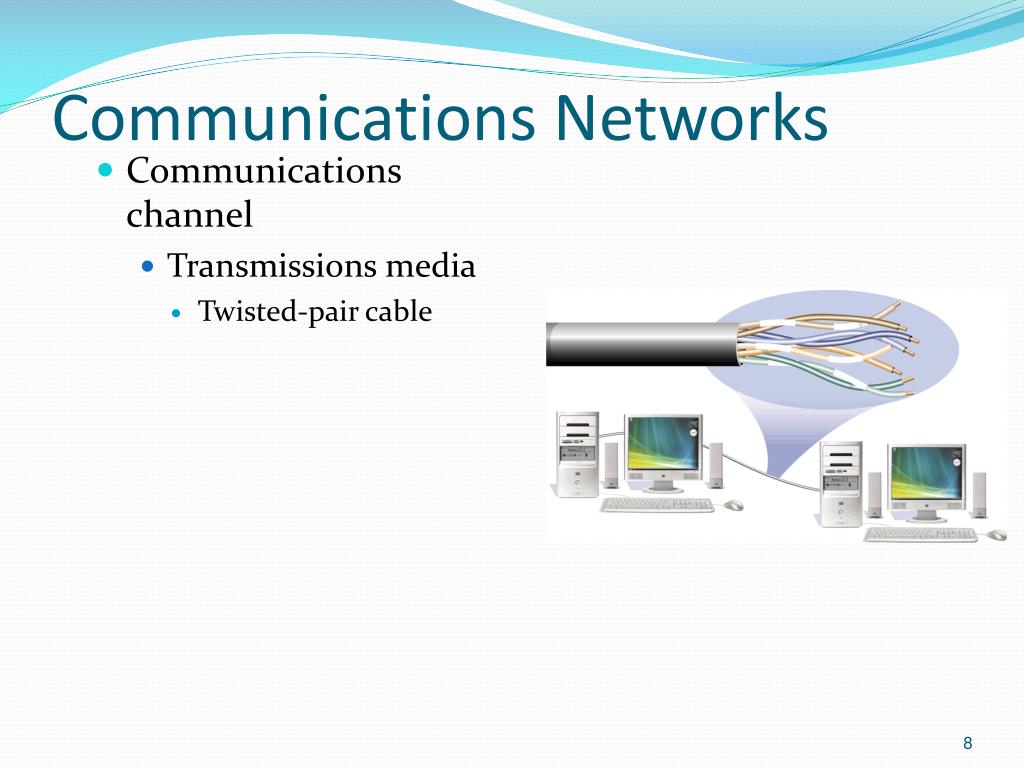 Communications Networks

Communications channel

Transmissions media

Twisted-pair cable

8